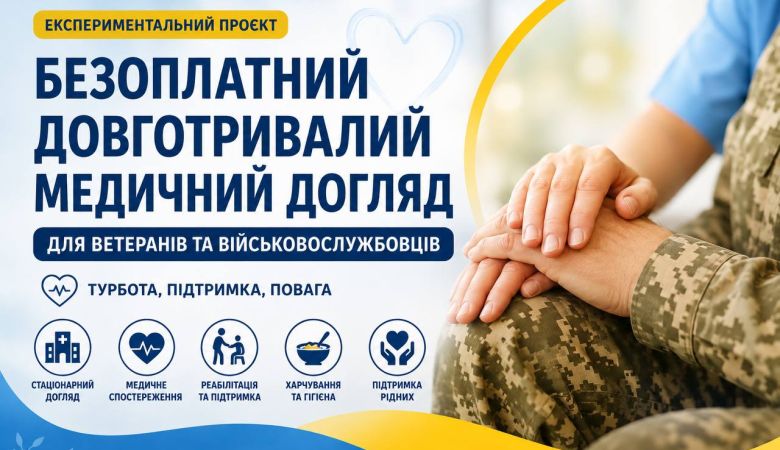 ЕКСПЕРИМЕНТАЛЬНИЙ ПРОЄКТ

БЕЗОПЛАТНИЙ ДОВГОТРИВАЛИЙ МЕДИЧНИЙ ДОГЛЯД

ДЛЯ ВЕТЕРАНІВ ТА ВІЙСЬКОВОСЛУЖБОВЦІВ

ТУРБОТА, ПІДТРИМКА, ПОВАГА

СТАЦІОНАРНИЙ ДОГЛЯД

МЕДИЧНЕ СПОСТЕРЕЖЕННЯ

РЕАБІЛІТАЦІЯ ТА ПІДТРИМКА

ХАРЧУВАННЯ ТА ГІГІЄНА

ПІДТРИМКА РІДНИХ